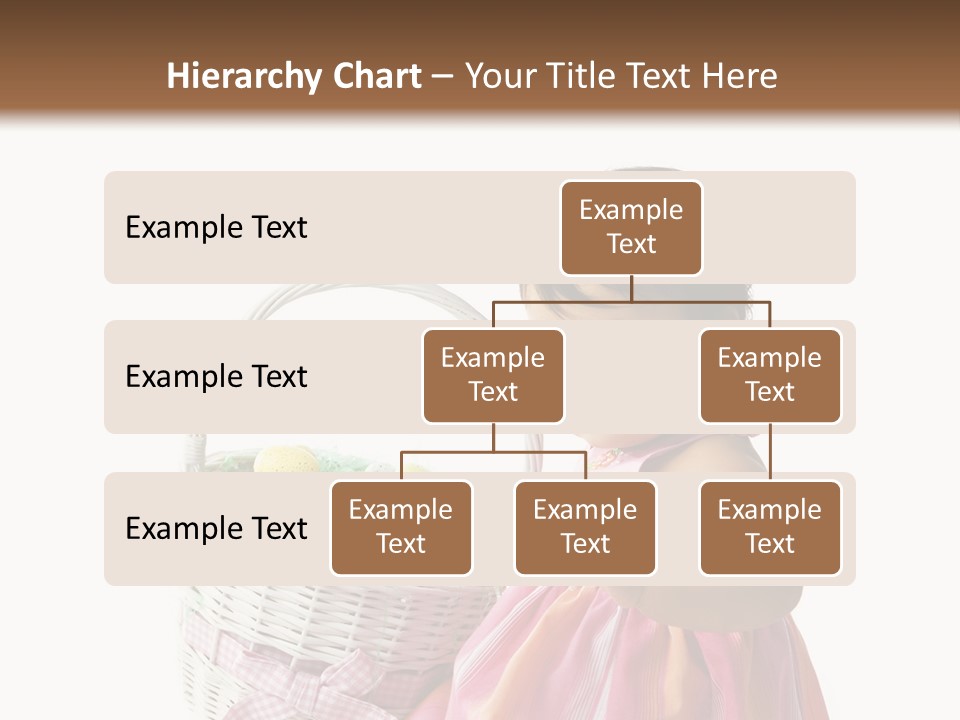 Hierarchy Chart – Your Title Text Here

Example Text

Example Text

Example Text

Example Text

Example Text

Example Text

Example Text

Example Text

Example Text